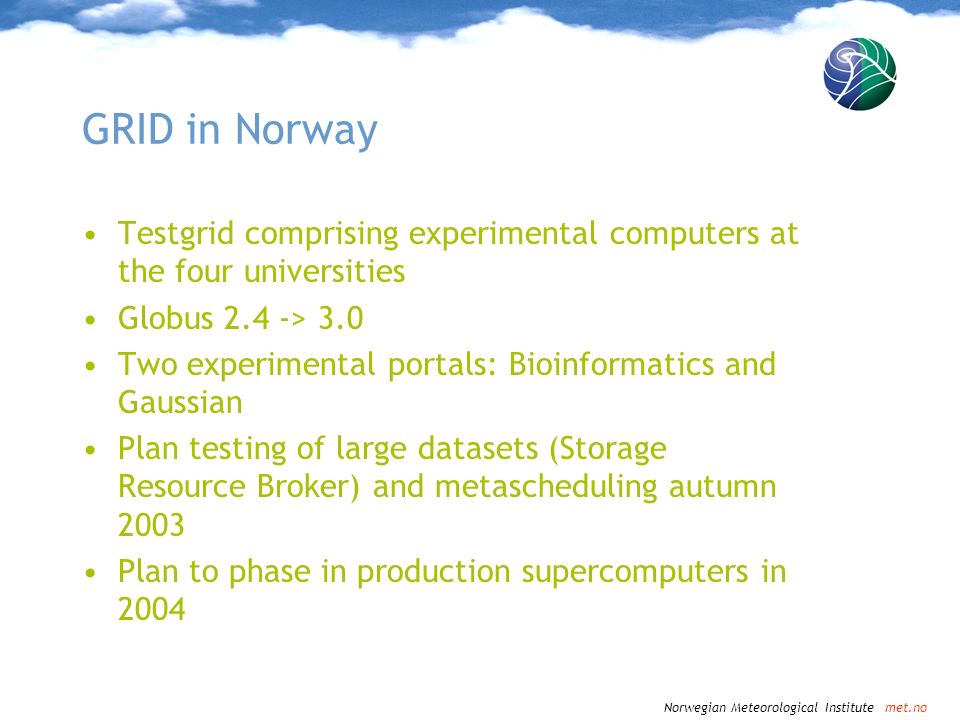 GRID in Norway

• Testgrid comprising experimental computers at the four universities
• Globus 2.4 -> 3.0
• Two experimental portals: Bioinformatics and Gaussian
• Plan testing of large datasets (Storage Resource Broker) and metascheduling autumn 2003
• Plan to phase in production supercomputers in 2004

Norwegian Meteorological Institute met.no